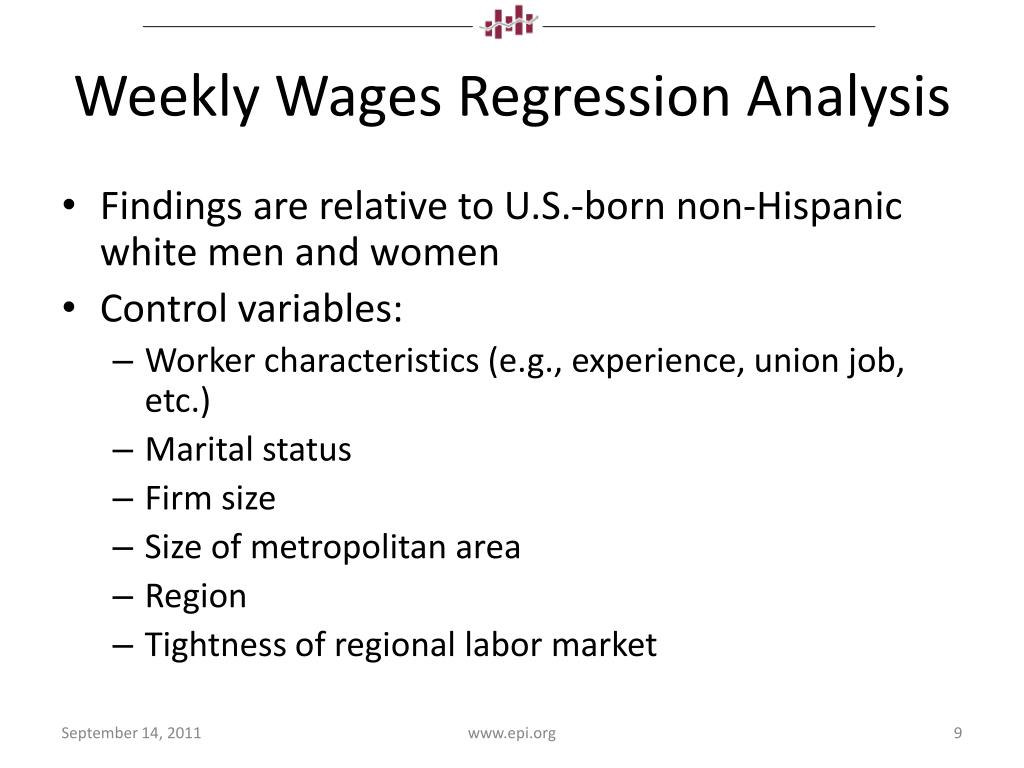 Weekly Wages Regression Analysis

• Findings are relative to U.S.-born non-Hispanic white men and women

• Control variables:
– Worker characteristics (e.g., experience, union job, etc.)
– Marital status
– Firm size
– Size of metropolitan area
– Region
– Tightness of regional labor market

September 14, 2011
www.epi.org
9